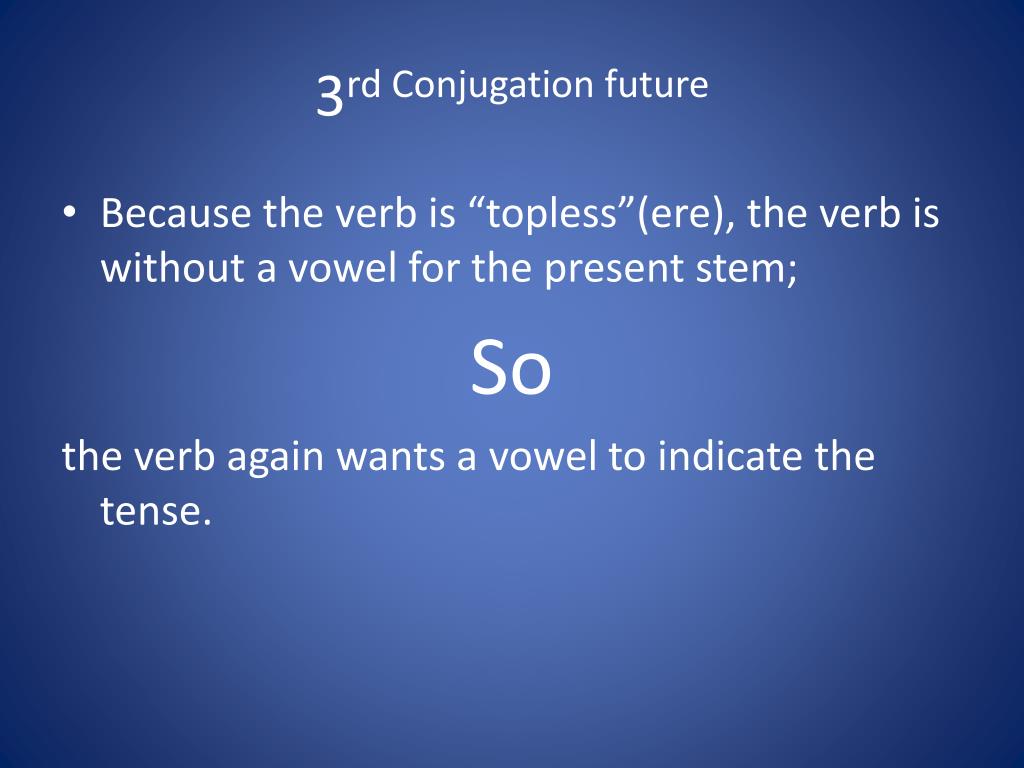 3rd Conjugation future

• Because the verb is “topless”(ere), the verb is without a vowel for the present stem;

So

the verb again wants a vowel to indicate the tense.